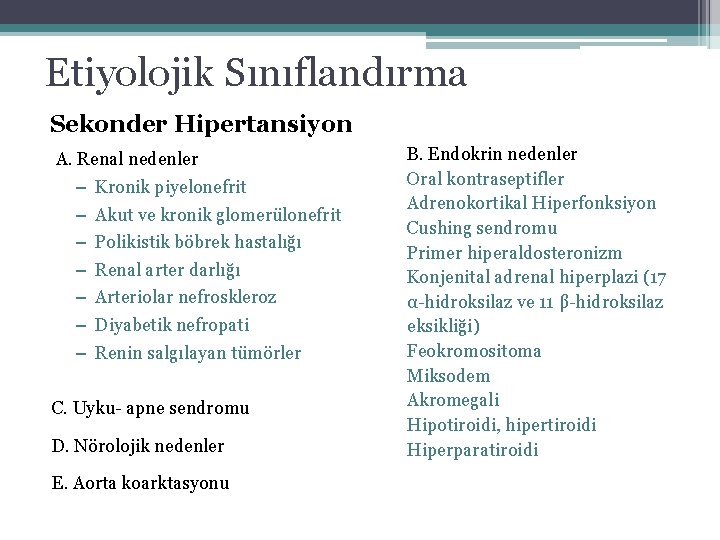 Etiyolojik Sınıflandırma

Sekonder Hipertansiyon

A. Renal nedenler
– Kronik piyelonefrit
– Akut ve kronik glomerülonefrit
– Polikistik böbrek hastalığı
– Renal arter darlığı
– Arteriolar nefroskleroz
– Diyabetik nefropati
– Renin salgılayan tümörler

C. Uyku- apne sendromu

D. Nörolojik nedenler

E. Aorta koarktasyonu

B. Endokrin nedenler
Oral kontraseptifler
Adrenokortikal Hiperfonksiyon
Cushing sendromu
Primer hiperaldosteronizm
Konjenital adrenal hiperplazi (17 α-hidroksilaz ve 11 β-hidroksilaz eksikliği)
Feokromositoma
Miksodem
Akromegali
Hipotiroidi, hipertiroidi
Hiperparatiroidi